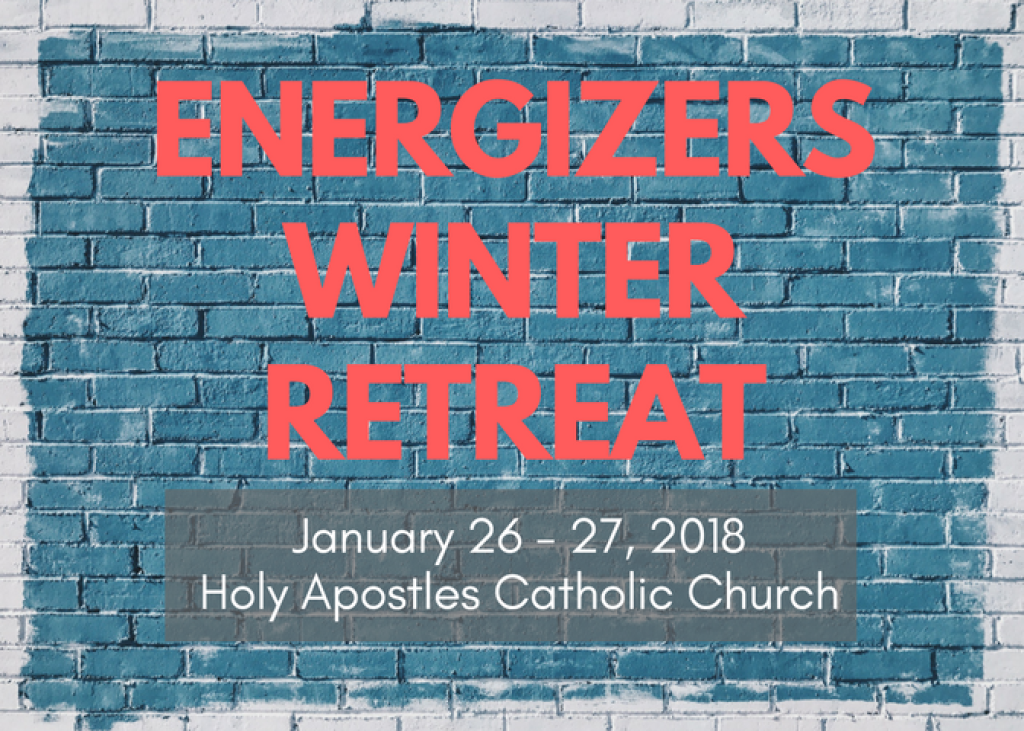 ENERGIZERS
WINTER
RETREAT

January 26 - 27, 2018
Holy Apostles Catholic Church